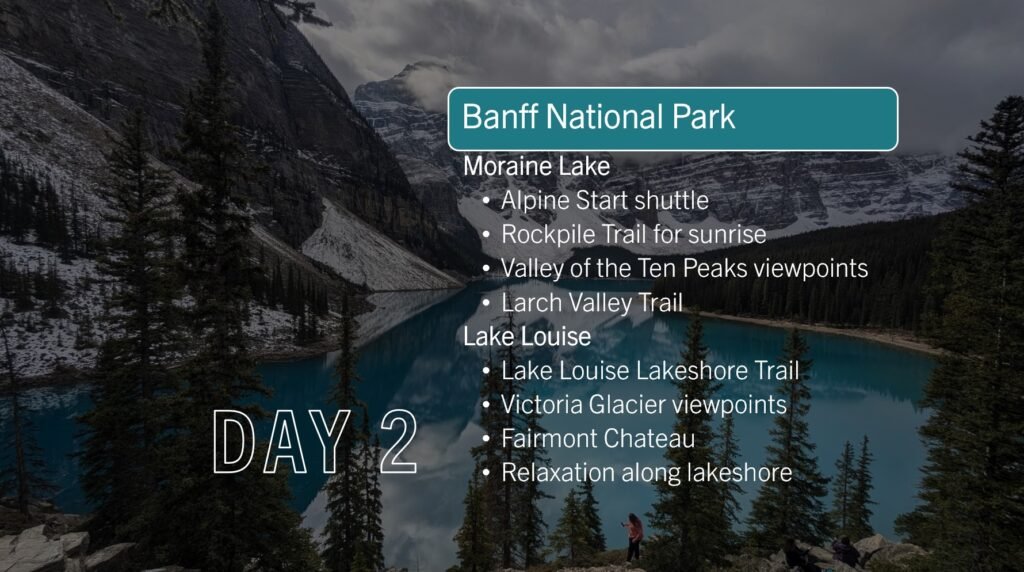 Banff National Park

Moraine Lake
• Alpine Start shuttle
• Rockpile Trail for sunrise
• Valley of the Ten Peaks viewpoints
• Larch Valley Trail
Lake Louise
• Lake Louise Lakeshore Trail
• Victoria Glacier viewpoints
• Fairmont Chateau
• Relaxation along lakeshore

DAY 2